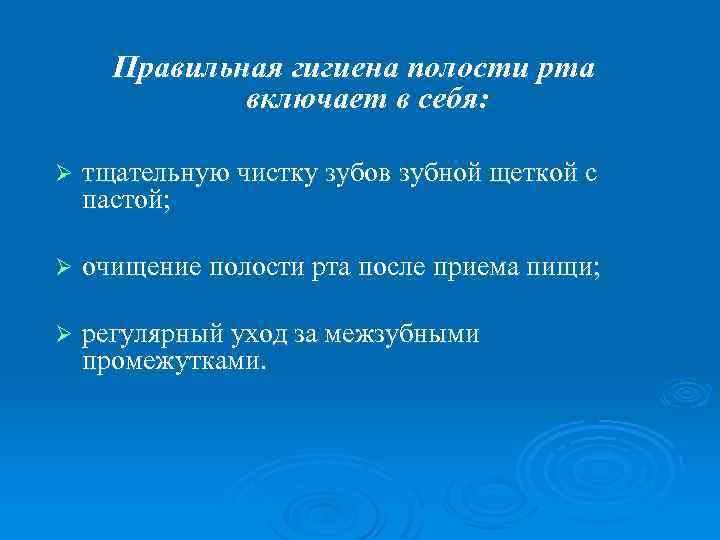 Правильная гигиена полости рта включает в себя:

➢ тщательную чистку зубов зубной щеткой с пастой;

➢ очищение полости рта после приема пищи;

➢ регулярный уход за межзубными промежутками.